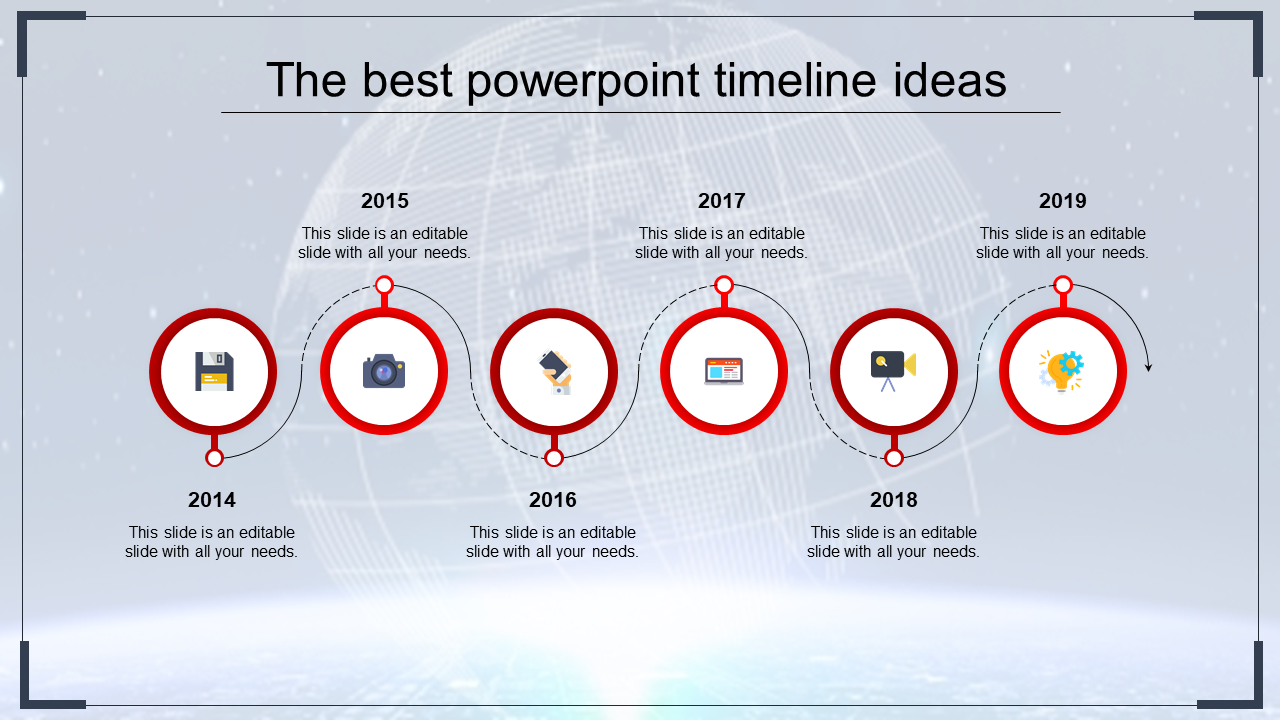 The best powerpoint timeline ideas

2015
This slide is an editable slide with all your needs.

2017
This slide is an editable slide with all your needs.

2019
This slide is an editable slide with all your needs.

2014
This slide is an editable slide with all your needs.

2016
This slide is an editable slide with all your needs.

2018
This slide is an editable slide with all your needs.